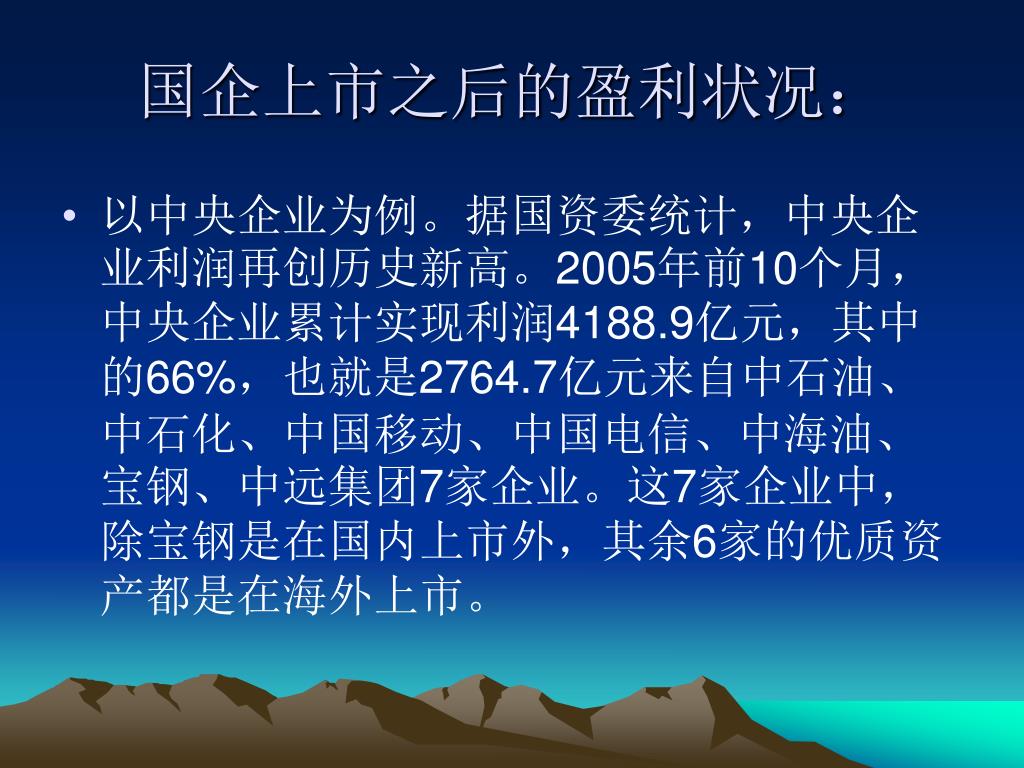 国企上市之后的盈利状况：

• 以中央企业为例。据国资委统计，中央企业利润再创历史新高。2005年前10个月，中央企业累计实现利润4188.9亿元，其中的66%，也就是2764.7亿元来自中石油、中石化、中国移动、中国电信、中海油、宝钢、中远集团7家企业。这7家企业中，除宝钢是在国内上市外，其余6家的优质资产都是在海外上市。